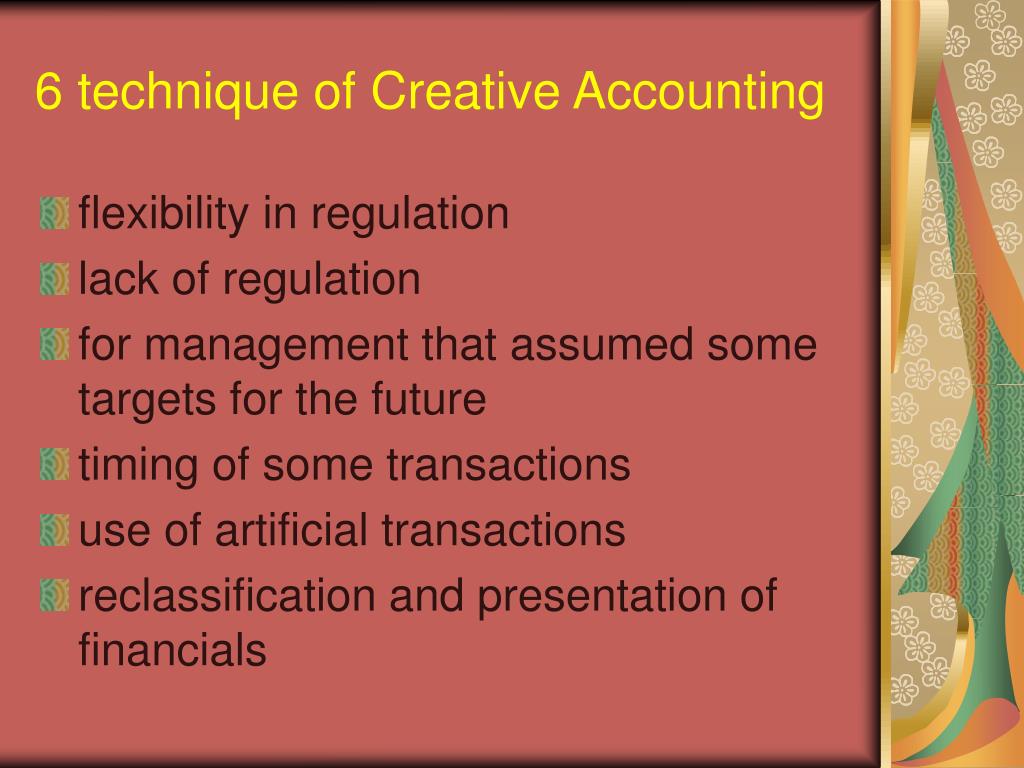 6 technique of Creative Accounting

flexibility in regulation
lack of regulation
for management that assumed some targets for the future
timing of some transactions
use of artificial transactions
reclassification and presentation of financials